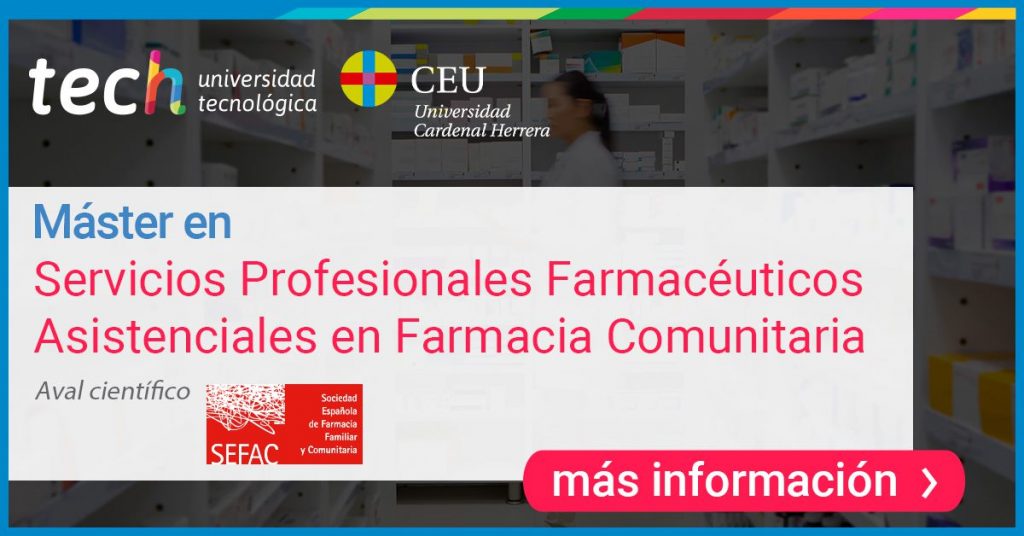 tech universidad tecnológica

CEU Universidad Cardenal Herrera

Máster en
Servicios Profesionales Farmacéuticos Asistenciales en Farmacia Comunitaria

Aval científico

SEFAC Sociedad Española de Farmacia Familiar y Comunitaria

más información ›